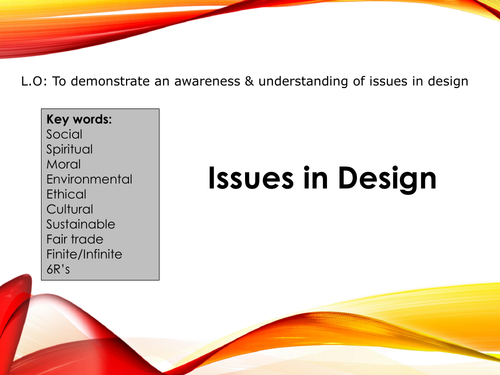 L.O: To demonstrate an awareness & understanding of issues in design

Key words:
Social
Spiritual
Moral
Environmental
Ethical
Cultural
Sustainable
Fair trade
Finite/Infinite
6R's

Issues in Design